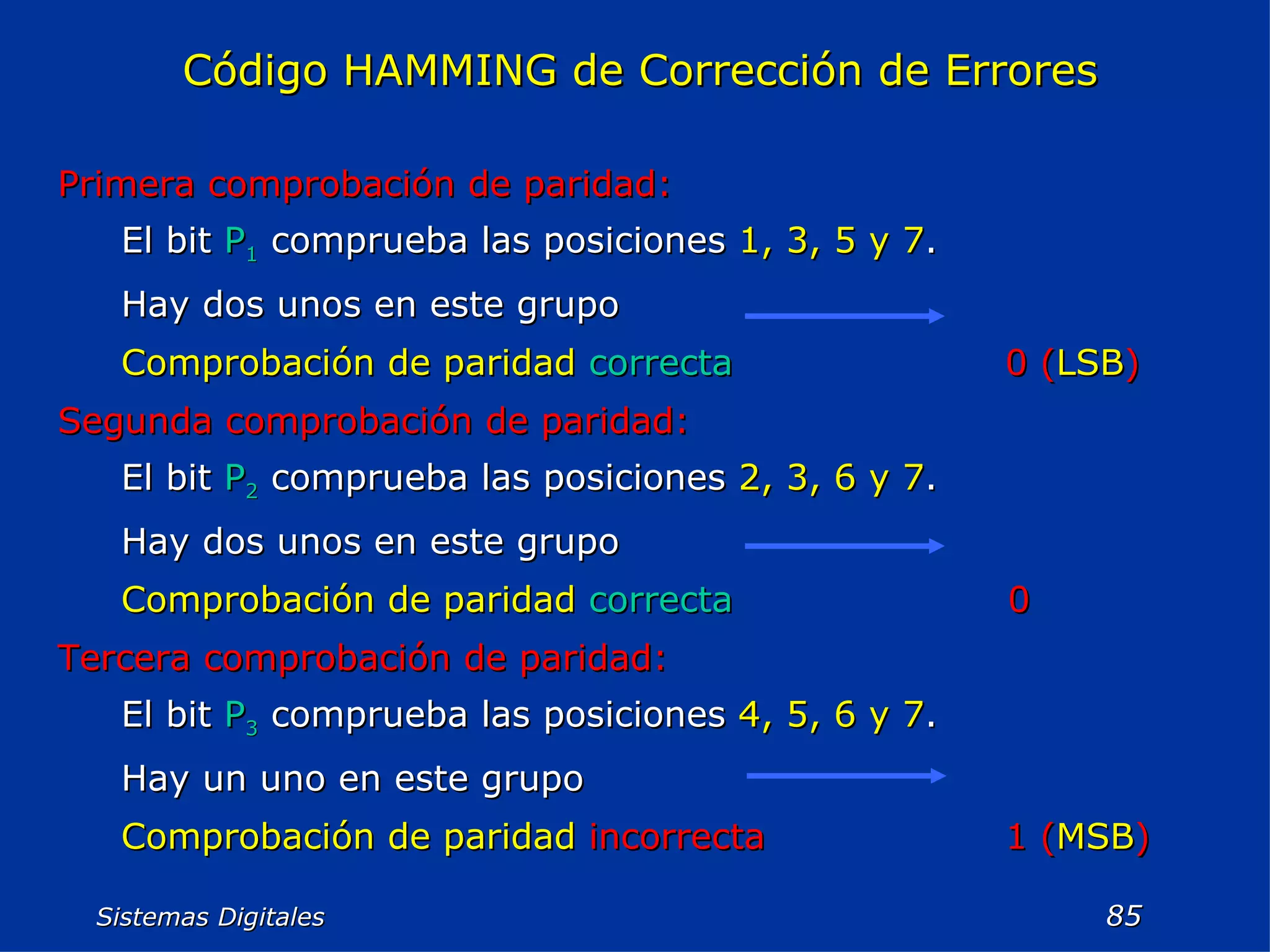 Código HAMMING de Corrección de Errores

Primera comprobación de paridad:

El bit $P_1$ comprueba las posiciones 1, 3, 5 y 7.

Hay dos unos en este grupo

Comprobación de paridad correcta 0 (LSB)

Segunda comprobación de paridad:

El bit $P_2$ comprueba las posiciones 2, 3, 6 y 7.

Hay dos unos en este grupo

Comprobación de paridad correcta 0

Tercera comprobación de paridad:

El bit $P_3$ comprueba las posiciones 4, 5, 6 y 7.

Hay un uno en este grupo

Comprobación de paridad incorrecta 1 (MSB)

Sistemas Digitales

85